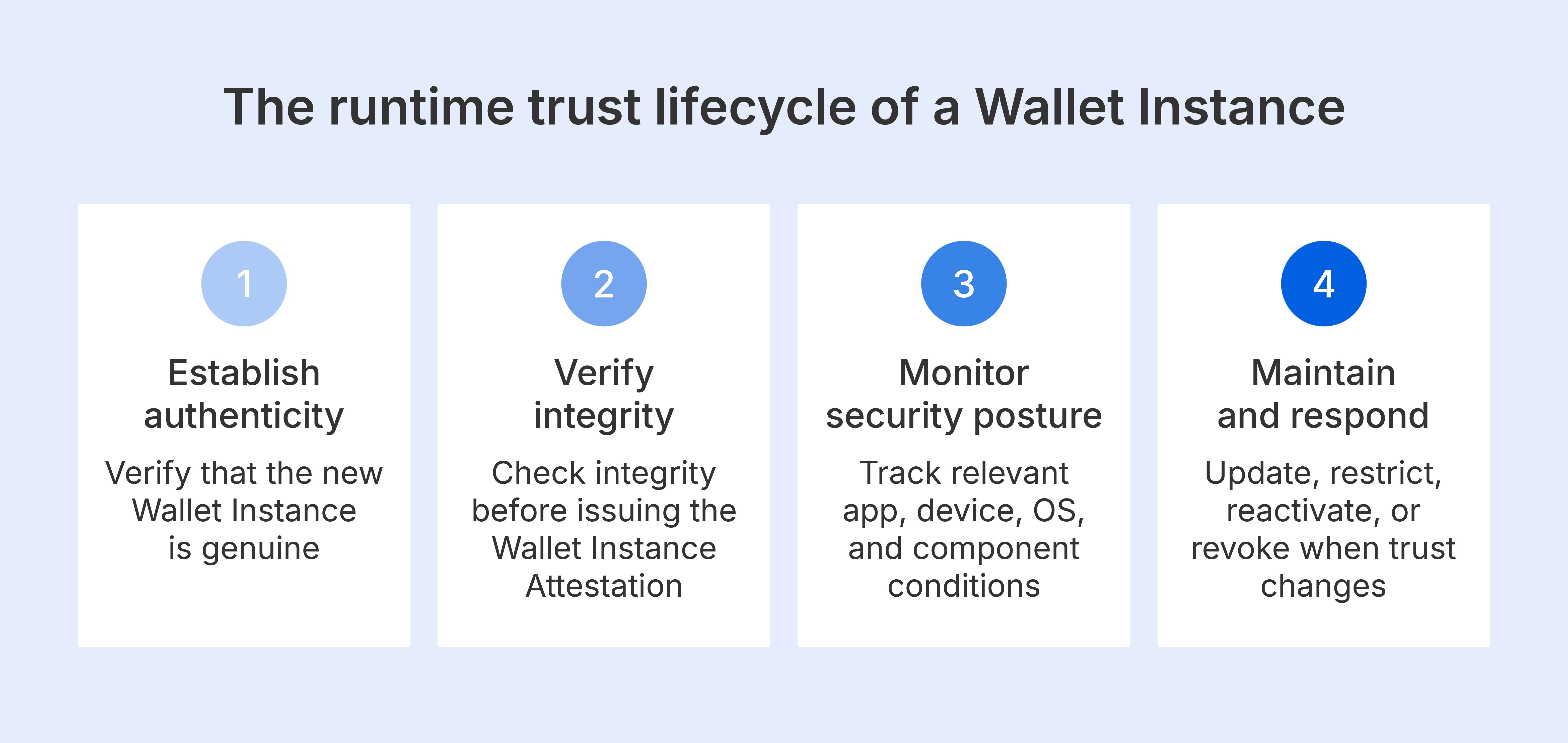 The runtime trust lifecycle of a Wallet Instance

1

Establish authenticity

Verify that the new Wallet Instance is genuine

2

Verify integrity

Check integrity before issuing the Wallet Instance Attestation

3

Monitor security posture

Track relevant app, device, OS, and component conditions

4

Maintain and respond

Update, restrict, reactivate, or revoke when trust changes